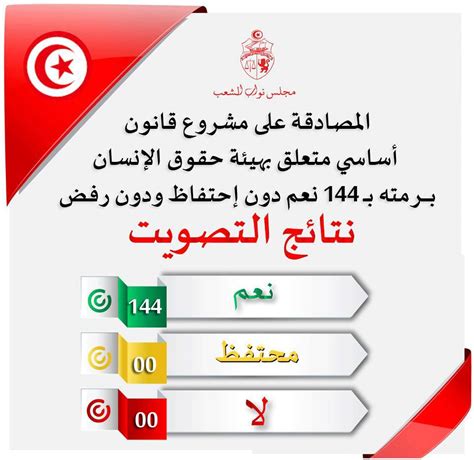 مجلس نواب الشعب

المصادقة على مشروع قانون أساسي متعلق بهيئة حقوق الإنسان برمته بـ 144 نعم دون إحتفاظ ودون رفض

نتائج التصويت

نعم 144

محتفظ 00

لا 00